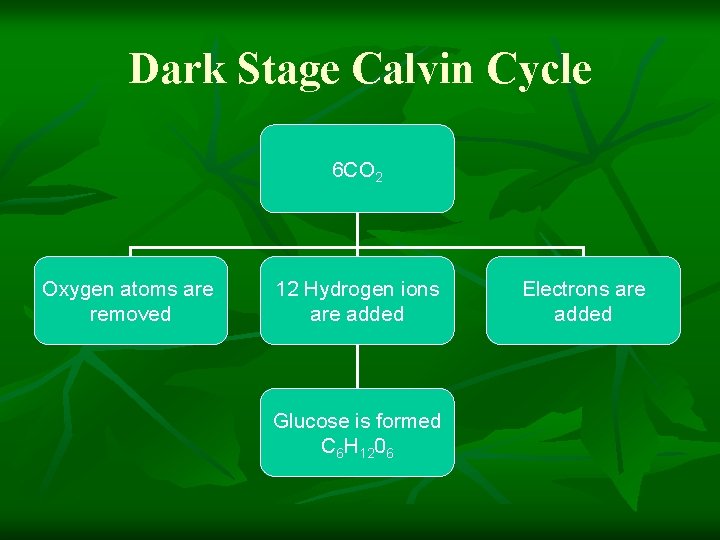 Dark Stage Calvin Cycle

$6CO_2$

Oxygen atoms are removed

12 Hydrogen ions are added

Electrons are added

Glucose is formed $C_6H_{12}0_6$